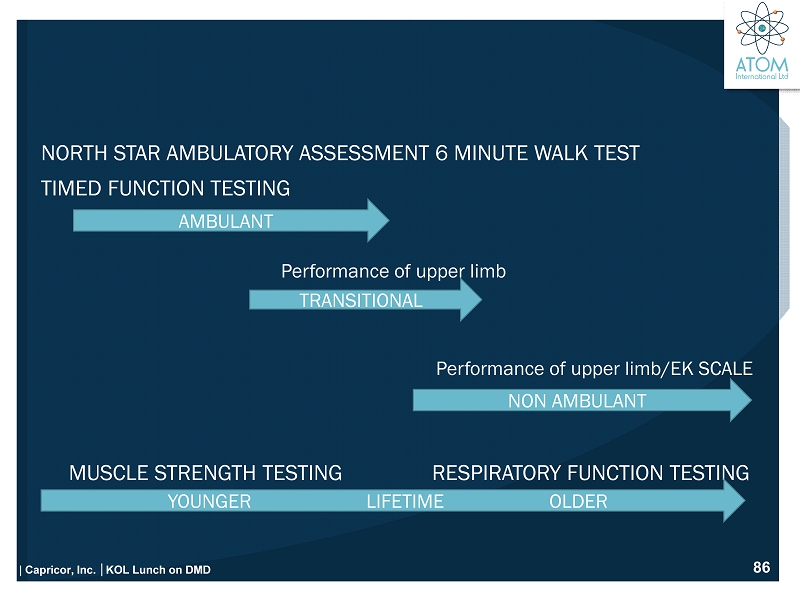 ATOM
International Ltd

NORTH STAR AMBULATORY ASSESSMENT 6 MINUTE WALK TEST

TIMED FUNCTION TESTING

AMBULANT

Performance of upper limb

TRANSITIONAL

Performance of upper limb/EK SCALE

NON AMBULANT

MUSCLE STRENGTH TESTING

RESPIRATORY FUNCTION TESTING

YOUNGER LIFETIME OLDER

| Capricor, Inc. | KOL Lunch on DMD

86